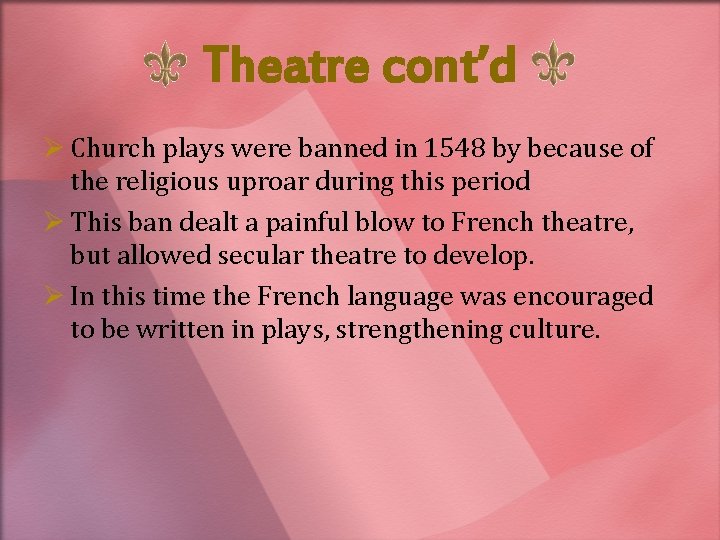 ⚜ Theatre cont'd ⚜

➢ Church plays were banned in 1548 by because of the religious uproar during this period

➢ This ban dealt a painful blow to French theatre, but allowed secular theatre to develop.

➢ In this time the French language was encouraged to be written in plays, strengthening culture.